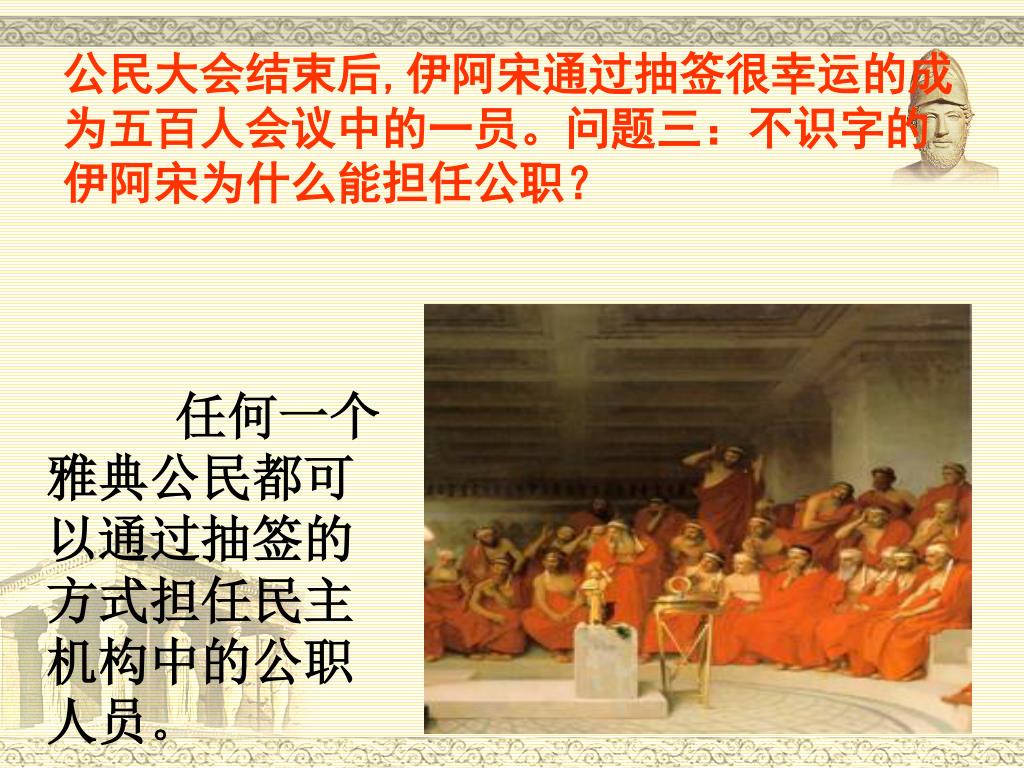 公民大会结束后，伊阿宋通过抽签很幸运的成为五百人会议中的一员。问题三：不识字的伊阿宋为什么能担任公职？

任何一个雅典公民都可以通过抽签的方式担任民主机构中的公职人员。